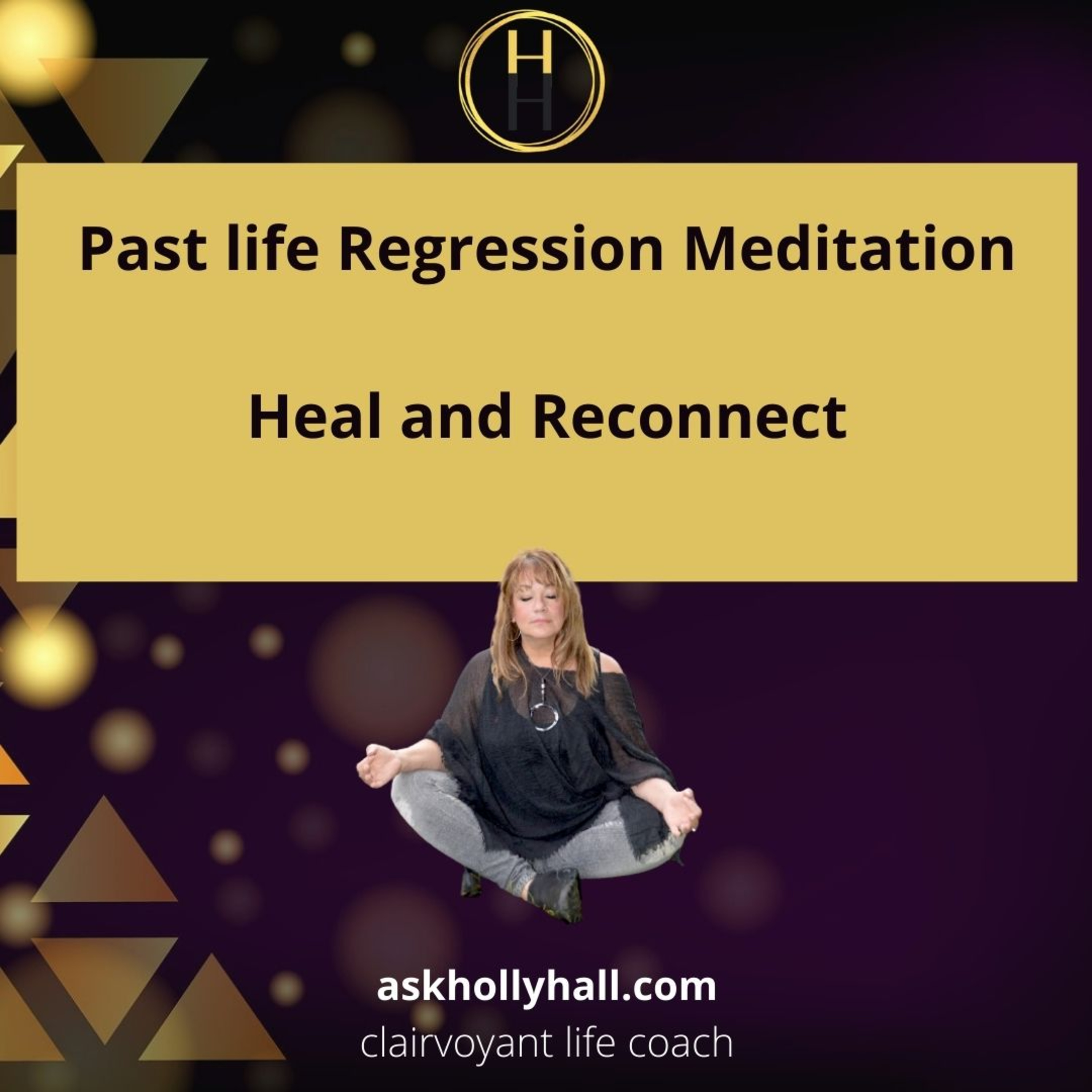 H
H

Past life Regression Meditation

Heal and Reconnect

askhollyhall.com
clairvoyant life coach